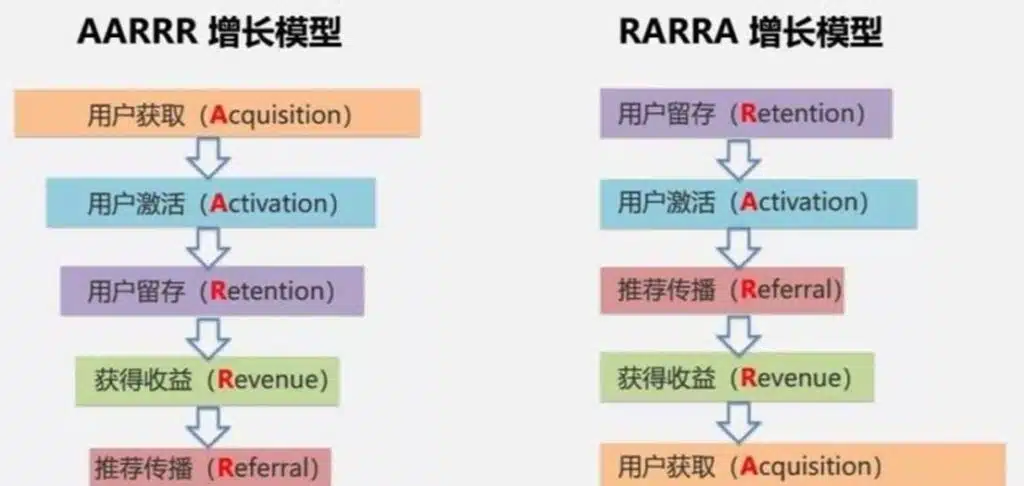 AARRR 增长模型

用户获取（Acquisition）

用户激活（Activation）

用户留存（Retention）

获得收益（Revenue）

推荐传播（Referral）

RARRA 增长模型

用户留存（Retention）

用户激活（Activation）

推荐传播（Referral）

获得收益（Revenue）

用户获取（Acquisition）